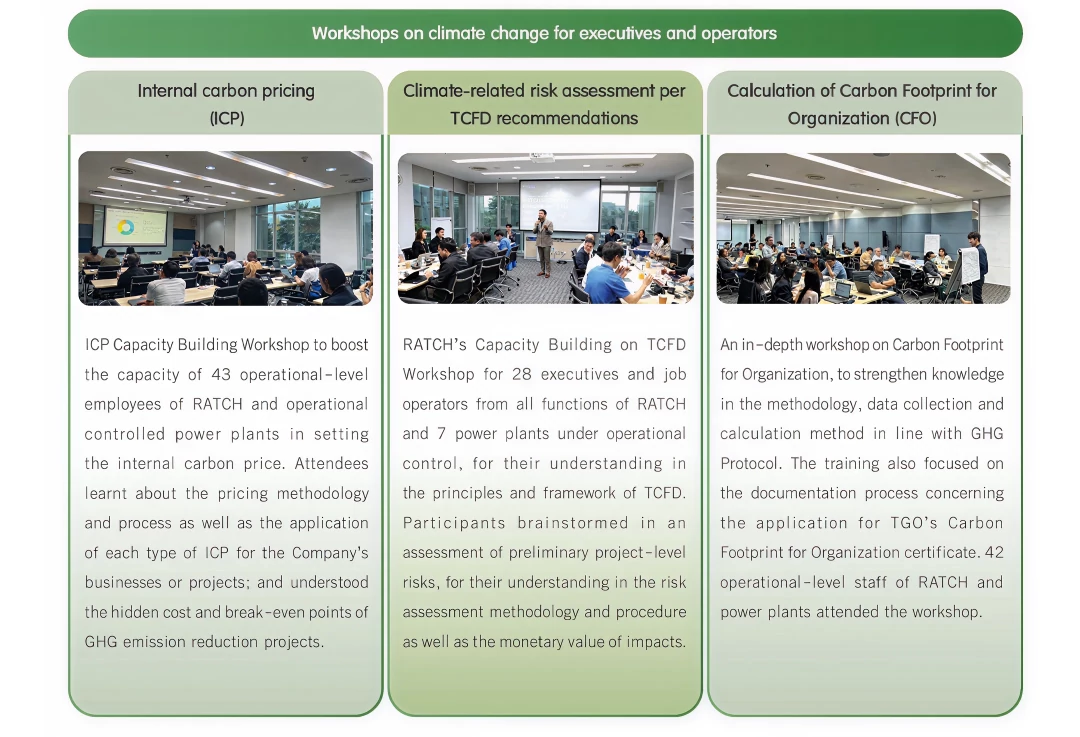 Workshops on climate change for executives and operators

Internal carbon pricing (ICP)

ICP Capacity Building Workshop to boost the capacity of 43 operational-level employees of RATCH and operational controlled power plants in setting the internal carbon price. Attendees learnt about the pricing methodology and process as well as the application of each type of ICP for the Company's businesses or projects; and understood the hidden cost and break-even points of GHG emission reduction projects.

Climate-related risk assessment per TCFD recommendations

RATCH's Capacity Building on TCFD Workshop for 28 executives and job operators from all functions of RATCH and 7 power plants under operational control, for their understanding in the principles and framework of TCFD. Participants brainstormed in an assessment of preliminary project-level risks, for their understanding in the risk assessment methodology and procedure as well as the monetary value of impacts.

Calculation of Carbon Footprint for Organization (CFO)

An in-depth workshop on Carbon Footprint for Organization, to strengthen knowledge in the methodology, data collection and calculation method in line with GHG Protocol. The training also focused on the documentation process concerning the application for TGO's Carbon Footprint for Organization certificate. 42 operational-level staff of RATCH and power plants attended the workshop.